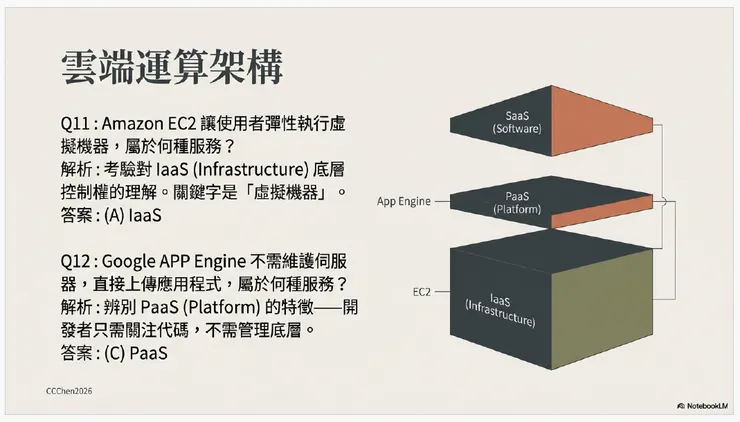 雲端運算架構

Q11 : Amazon EC2 讓使用者彈性執行虛擬機器，屬於何種服務？
解析 : 考驗對 IaaS (Infrastructure) 底層控制權的理解。關鍵字是「虛擬機器」。
答案 : (A) IaaS

Q12 : Google APP Engine 不需維護伺服器，直接上傳應用程式，屬於何種服務？
解析 : 辨別 PaaS (Platform) 的特徵——開發者只需關注代碼，不需管理底層。
答案 : (C) PaaS

SaaS (Software)
App Engine
PaaS (Platform)
EC2
IaaS (Infrastructure)

CCChen2026

NotebookLM